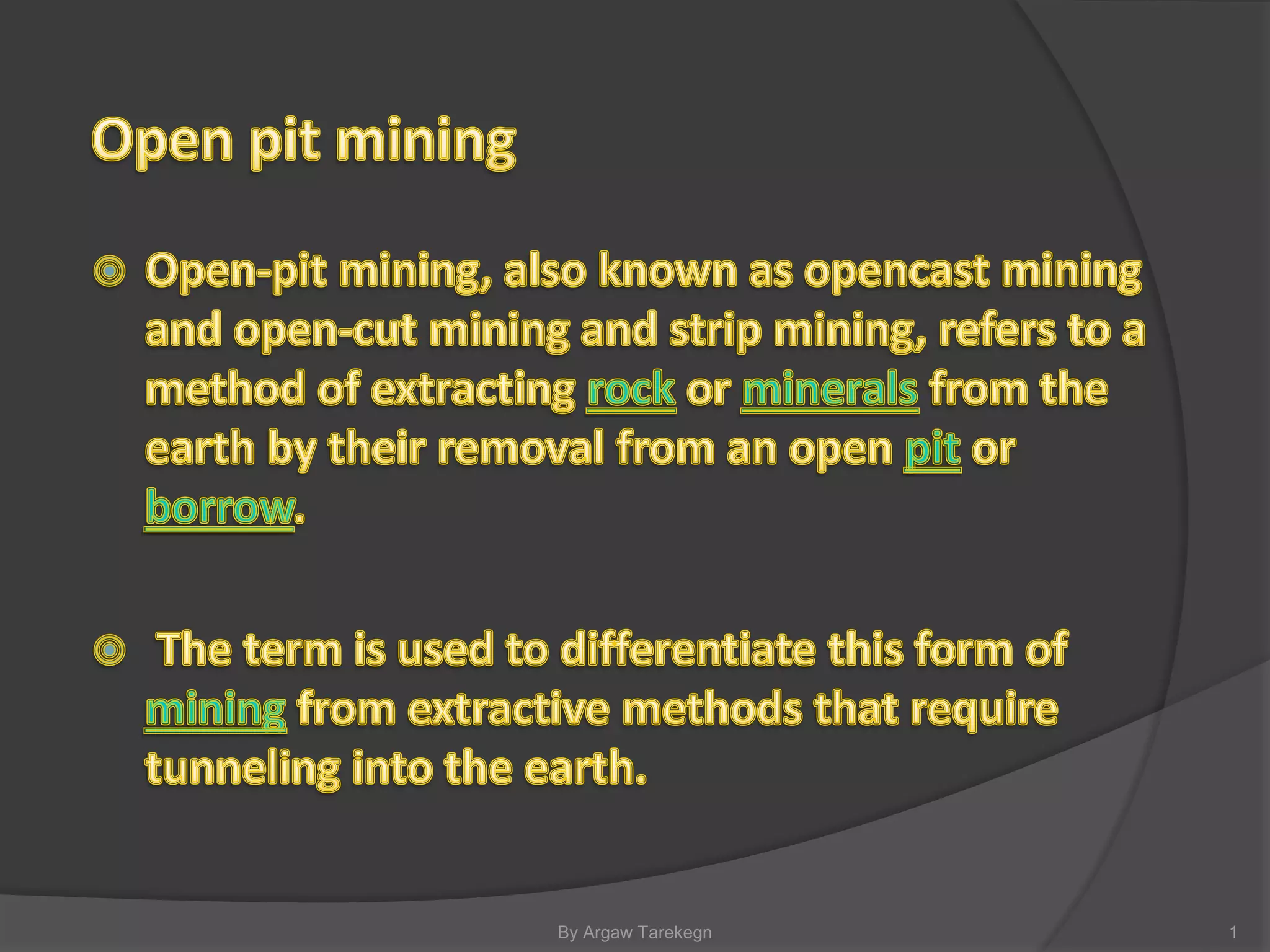 Open pit mining

Open-pit mining, also known as opencast mining and open-cut mining and strip mining, refers to a method of extracting rock or minerals from the earth by their removal from an open pit or borrow.

The term is used to differentiate this form of mining from extractive methods that require tunneling into the earth.

By Argaw Tarekegn

1